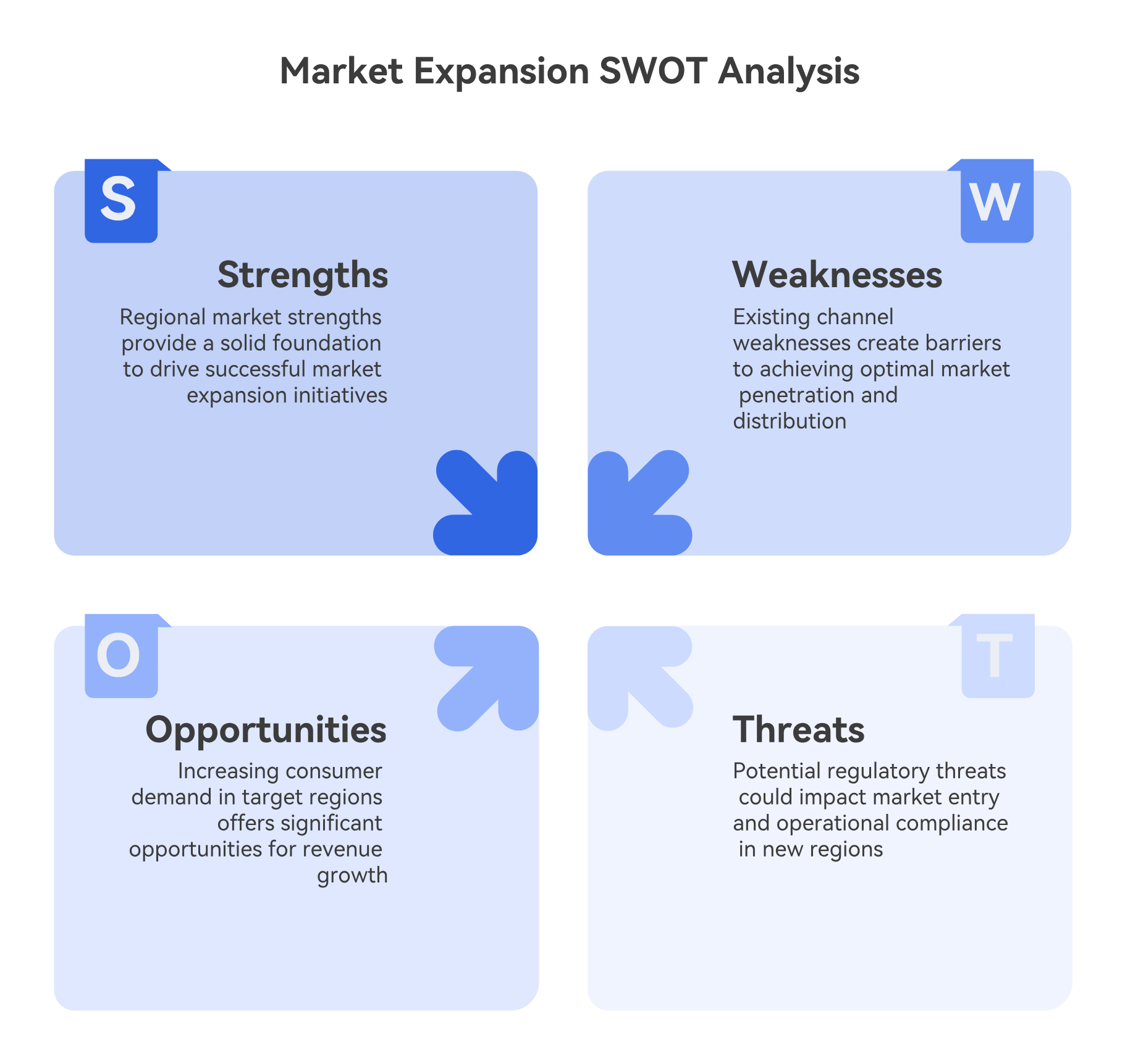 Market Expansion SWOT Analysis

S

Strengths

Regional market strengths provide a solid foundation to drive successful market expansion initiatives

W

Weaknesses

Existing channel weaknesses create barriers to achieving optimal market penetration and distribution

O

Opportunities

Increasing consumer demand in target regions offers significant opportunities for revenue growth

T

Threats

Potential regulatory threats could impact market entry and operational compliance in new regions